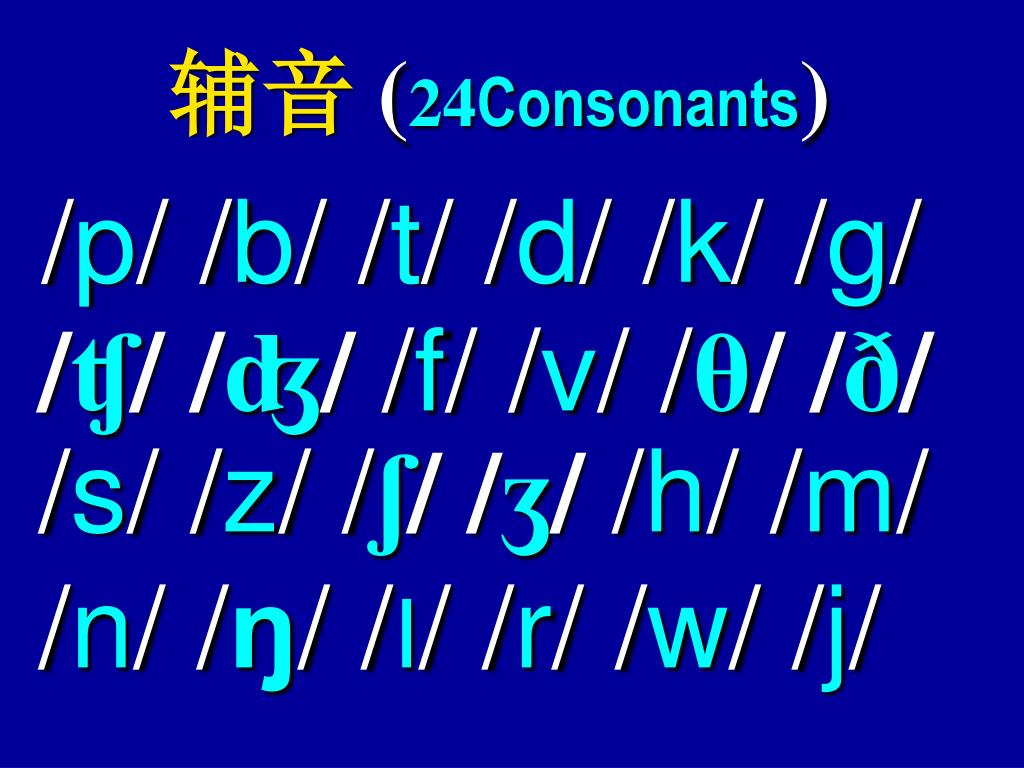 辅音 (24Consonants)

/p/ /b/ /t/ /d/ /k/ /g/
/ʧ/ /ʤ/ /f/ /v/ /θ/ /ð/
/s/ /z/ /ʃ/ /ʒ/ /h/ /m/
/n/ /ŋ/ /l/ /r/ /w/ /j/